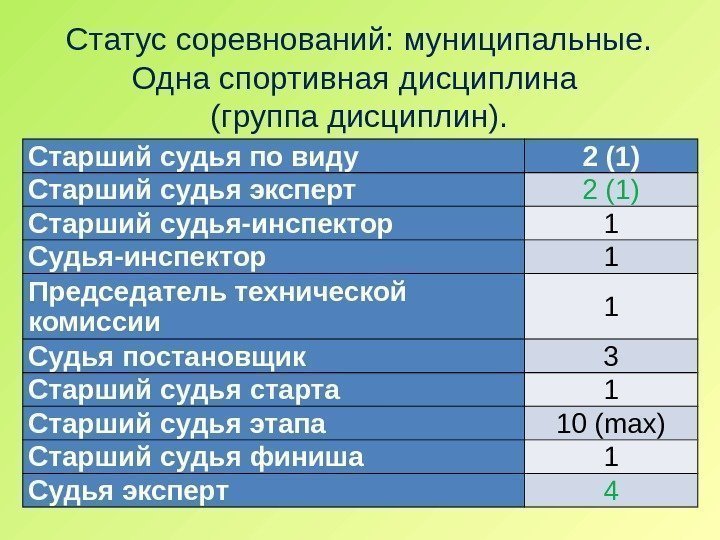 Статус соревнований: муниципальные. Одна спортивная дисциплина (группа дисциплин).

| Старший судья по виду | 2 (1) |
|---|---|
| Старший судья эксперт | 2 (1) |
| Старший судья-инспектор | 1 |
| Судья-инспектор | 1 |
| Председатель технической комиссии | 1 |
| Судья постановщик | 3 |
| Старший судья старта | 1 |
| Старший судья этапа | 10 (max) |
| Старший судья финиша | 1 |
| Судья эксперт | 4 |